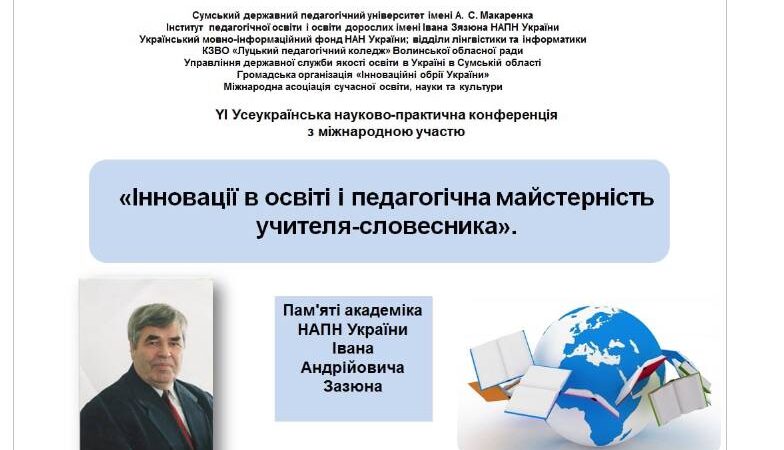 Сумський державний педагогічний університет імені А. С. Макаренка
Інститут педагогічної освіти і освіти дорослих імені Івана Зязюна НАПН України
Український мовно-інформаційний фонд НАН України; відділи лінгвістики та інформатики
КЗВО «Луцький педагогічний коледж» Волинської обласної ради
Управління державної служби якості освіти в Україні в Сумській області
Громадська організація «Інноваційні обрії України»
Міжнародна асоціація сучасної освіти, науки та культури

YI Усеукраїнська науково-практична конференція
з міжнародною участю

«Інновації в освіті і педагогічна майстерність учителя-словесника».

Пам'яті академіка
НАПН України
Івана
Андрійовича
Зазюна